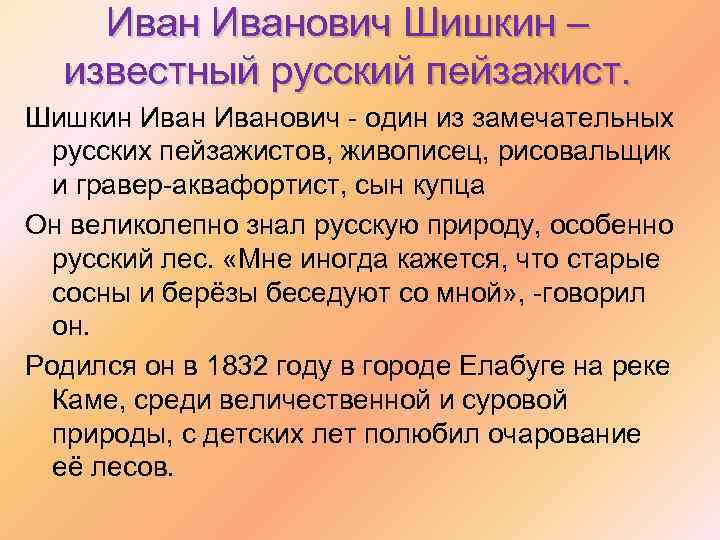 Иван Иванович Шишкин – известный русский пейзажист.

Шишкин Иван Иванович - один из замечательных русских пейзажистов, живописец, рисовальщик и гравер-аквафортист, сын купца

Он великолепно знал русскую природу, особенно русский лес. «Мне иногда кажется, что старые сосны и берёзы беседуют со мной», -говорил он.

Родился он в 1832 году в городе Елабуге на реке Каме, среди величественной и суровой природы, с детских лет полюбил очарование её лесов.